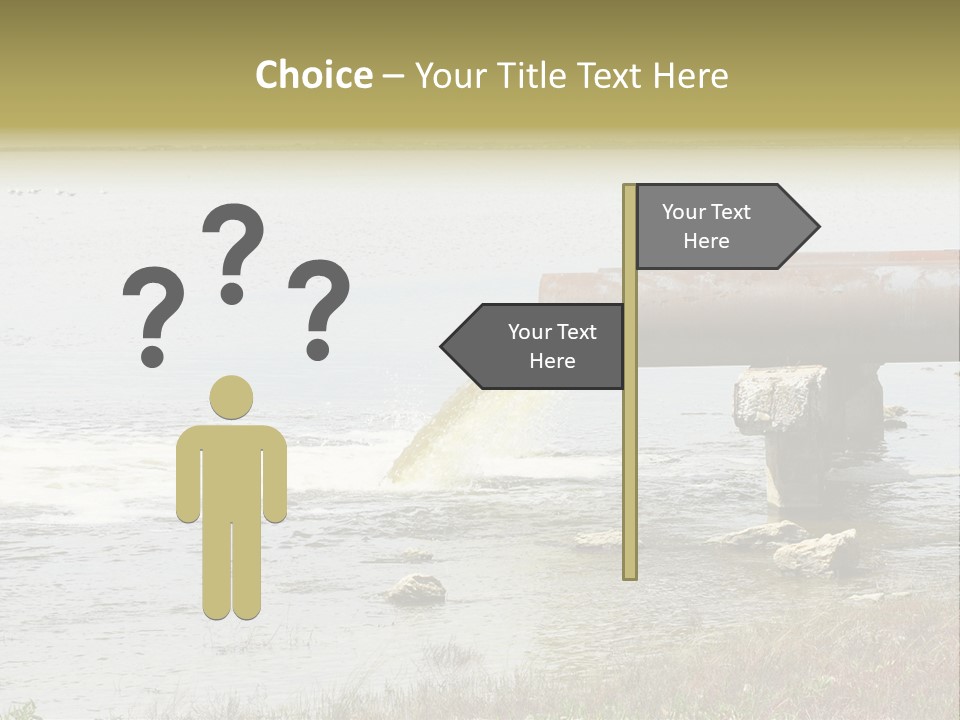 Choice – Your Title Text Here

? ? ?

Your Text Here

Your Text Here